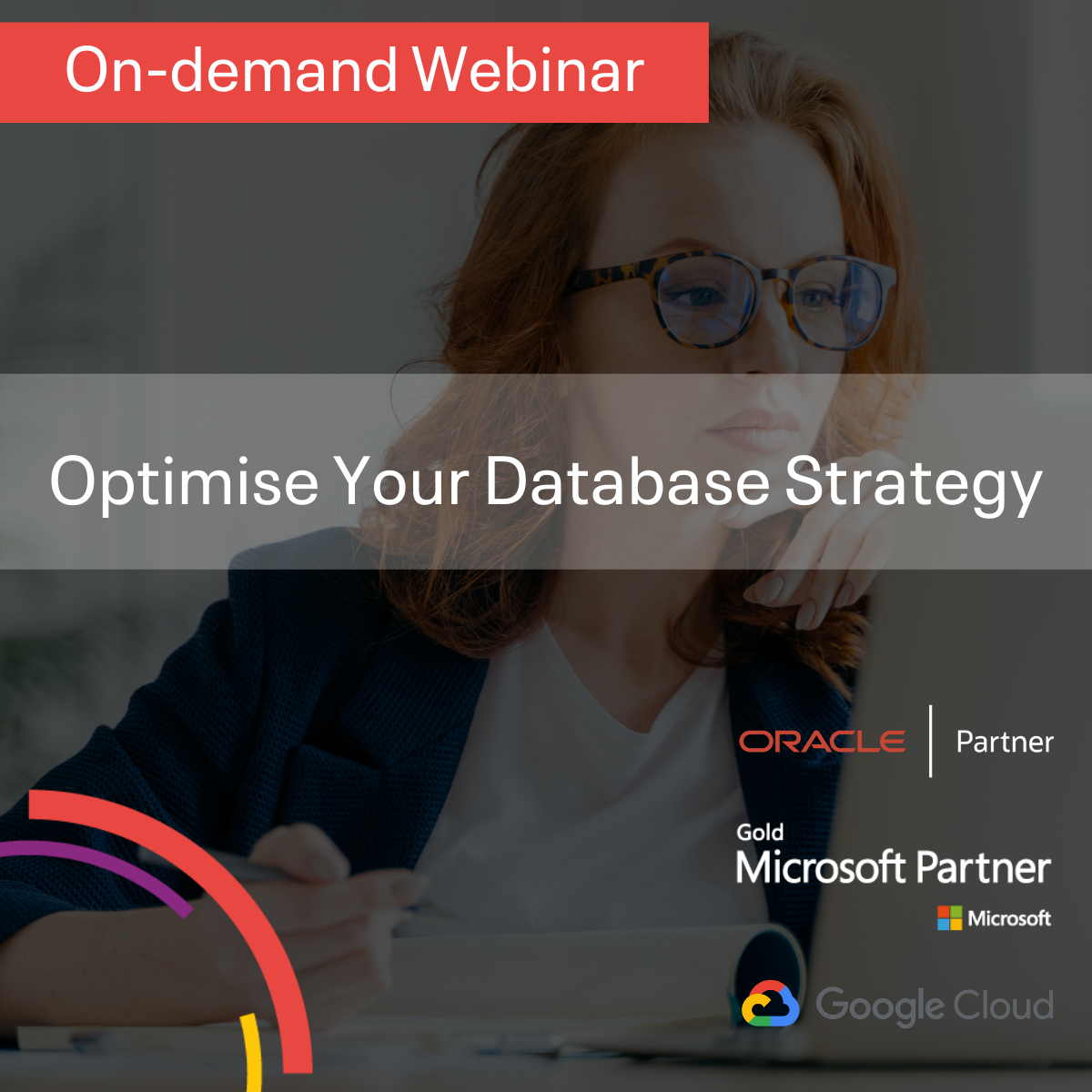 On-demand Webinar

Optimise Your Database Strategy

ORACLE | Partner

Gold
Microsoft Partner
Microsoft

Google Cloud